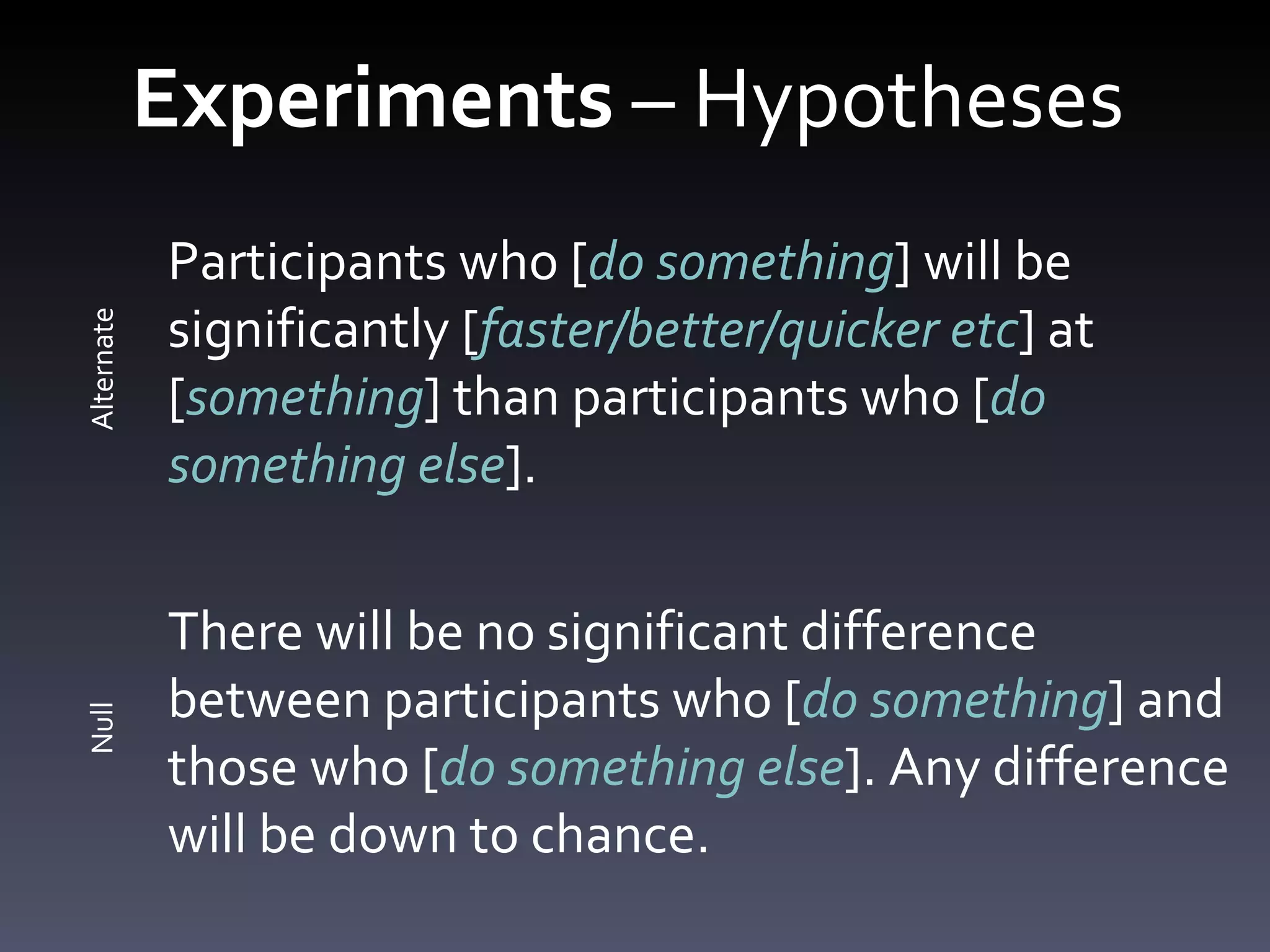 Experiments – Hypotheses

Alternate

Participants who [do something] will be significantly [faster/better/quicker etc] at [something] than participants who [do something else].

Null

There will be no significant difference between participants who [do something] and those who [do something else]. Any difference will be down to chance.